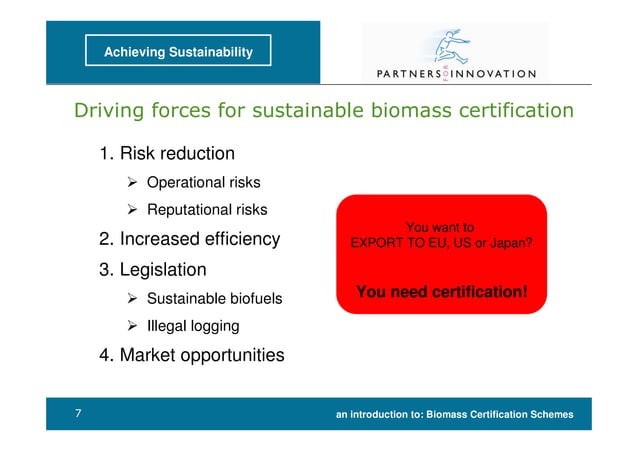 Achieving Sustainability

PARTNERS FOR INNOVATION

Driving forces for sustainable biomass certification

1. Risk reduction
   ➢ Operational risks
   ➢ Reputational risks
2. Increased efficiency
3. Legislation
   ➢ Sustainable biofuels
   ➢ Illegal logging
4. Market opportunities

You want to
EXPORT TO EU, US or Japan?

You need certification!

7

an introduction to: Biomass Certification Schemes